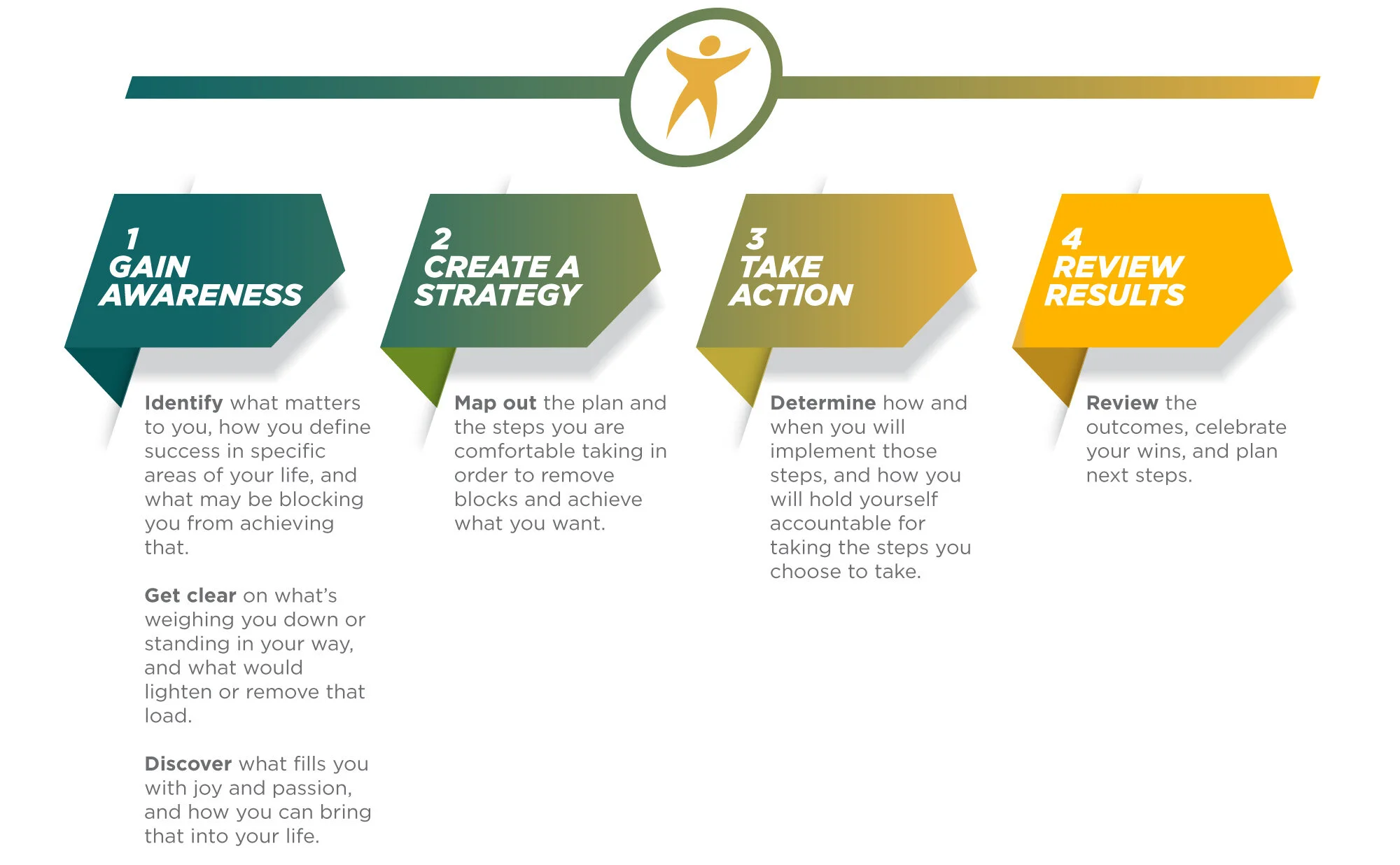 1
GAIN AWARENESS

Identify what matters to you, how you define success in specific areas of your life, and what may be blocking you from achieving that.

Get clear on what's weighing you down or standing in your way, and what would lighten or remove that load.

Discover what fills you with joy and passion, and how you can bring that into your life.

2
CREATE A STRATEGY

Map out the plan and the steps you are comfortable taking in order to remove blocks and achieve what you want.

3
TAKE ACTION

Determine how and when you will implement those steps, and how you will hold yourself accountable for taking the steps you choose to take.

4
REVIEW RESULTS

Review the outcomes, celebrate your wins, and plan next steps.